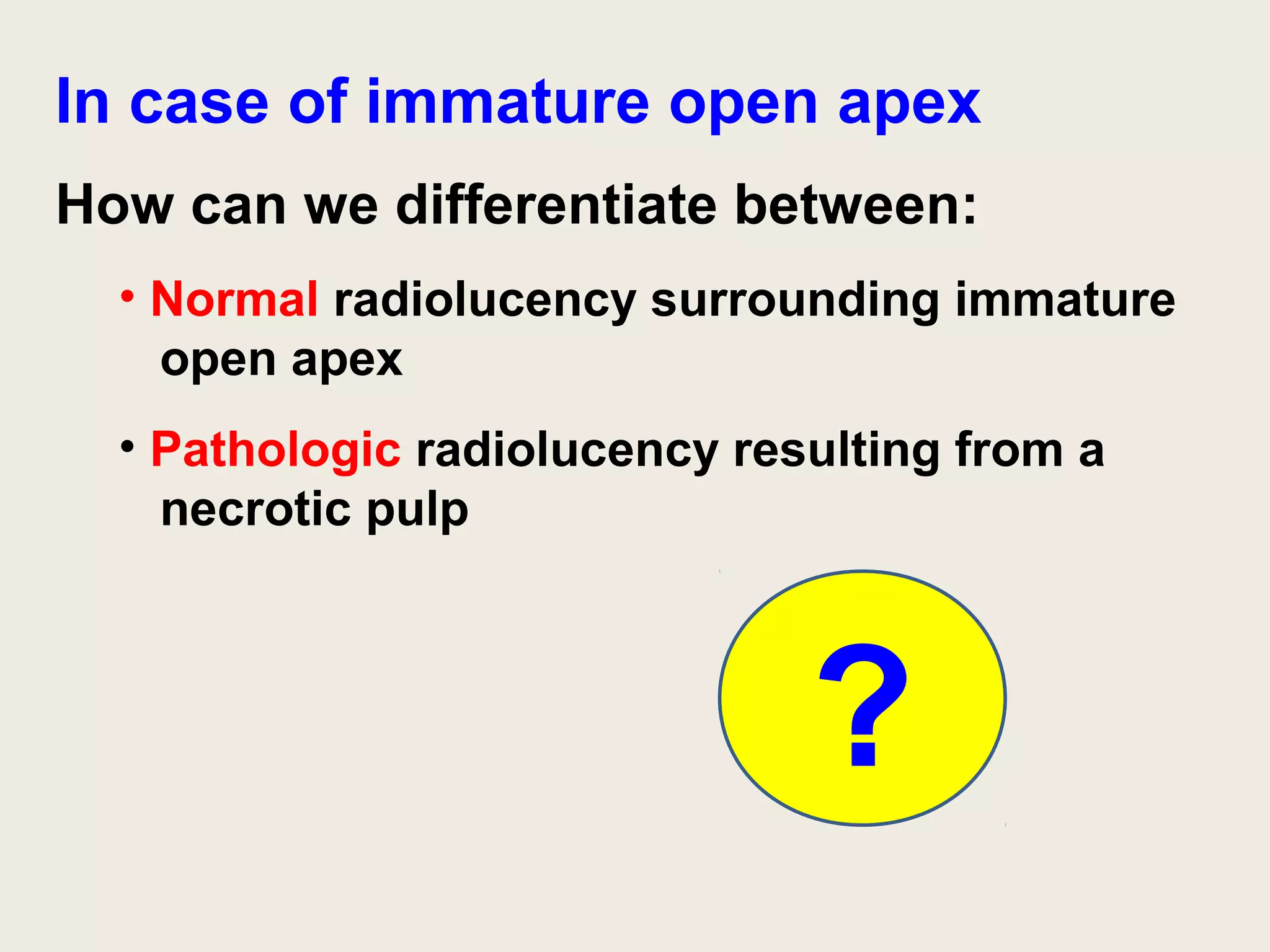 In case of immature open apex

How can we differentiate between:

• Normal radiolucency surrounding immature open apex

• Pathologic radiolucency resulting from a necrotic pulp

?